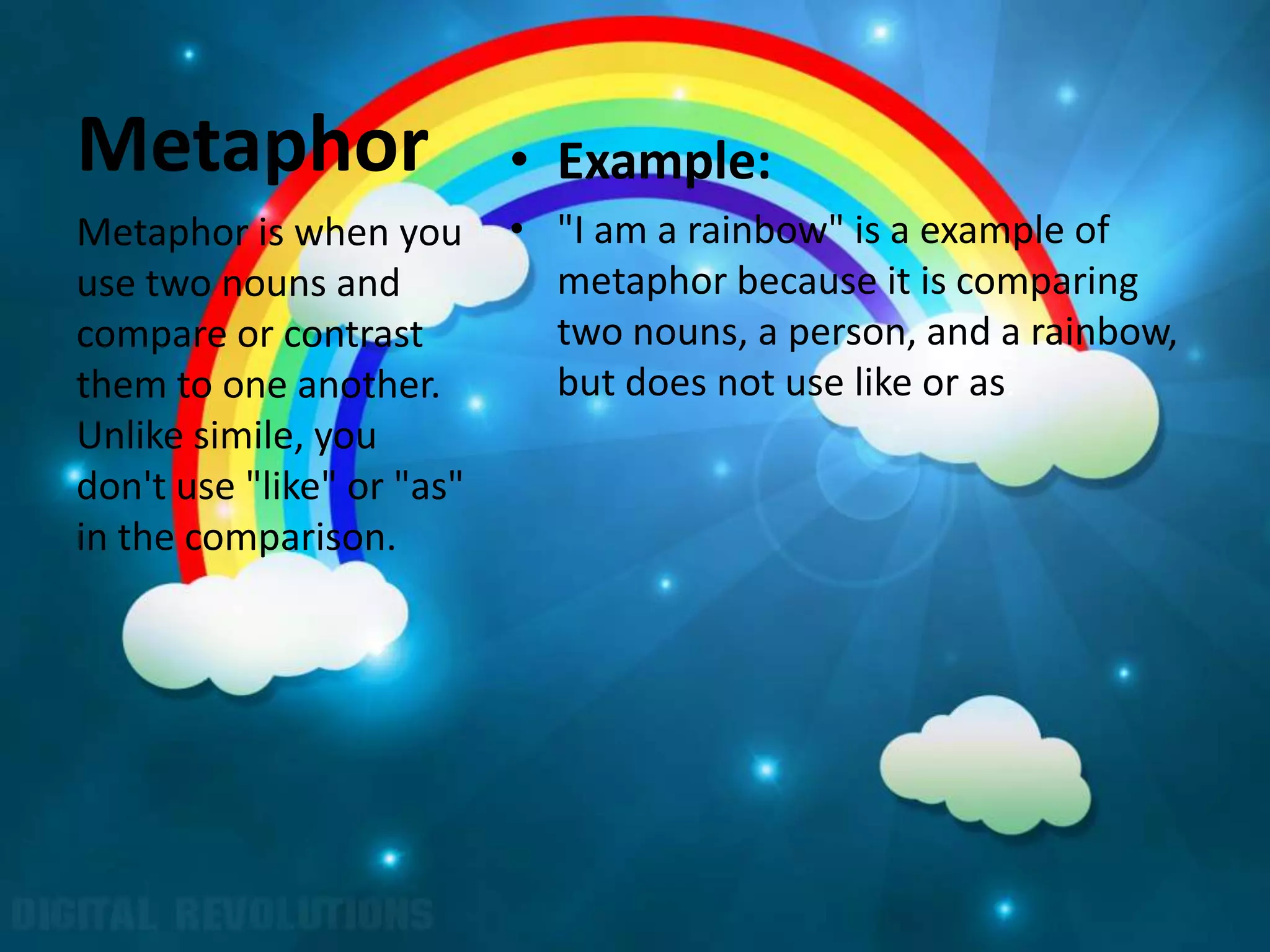 Metaphor

Metaphor is when you use two nouns and compare or contrast them to one another. Unlike simile, you don't use "like" or "as" in the comparison.

• Example:
• "I am a rainbow" is a example of metaphor because it is comparing two nouns, a person, and a rainbow, but does not use like or as

DIGITAL REVOLUTIONS